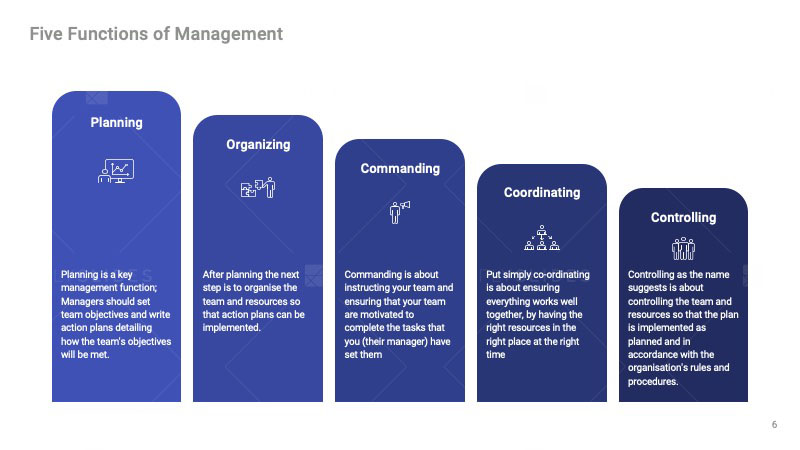 Five Functions of Management

Planning

Planning is a key management function; Managers should set team objectives and write action plans detailing how the team's objectives will be met.

Organizing

After planning the next step is to organise the team and resources so that action plans can be implemented.

Commanding

Commanding is about instructing your team and ensuring that your team are motivated to complete the tasks that you (their manager) have set them

Coordinating

Put simply co-ordinating is about ensuring everything works well together, by having the right resources in the right place at the right time

Controlling

Controlling as the name suggests is about controlling the team and resources so that the plan is implemented as planned and in accordance with the organisation's rules and procedures.

6